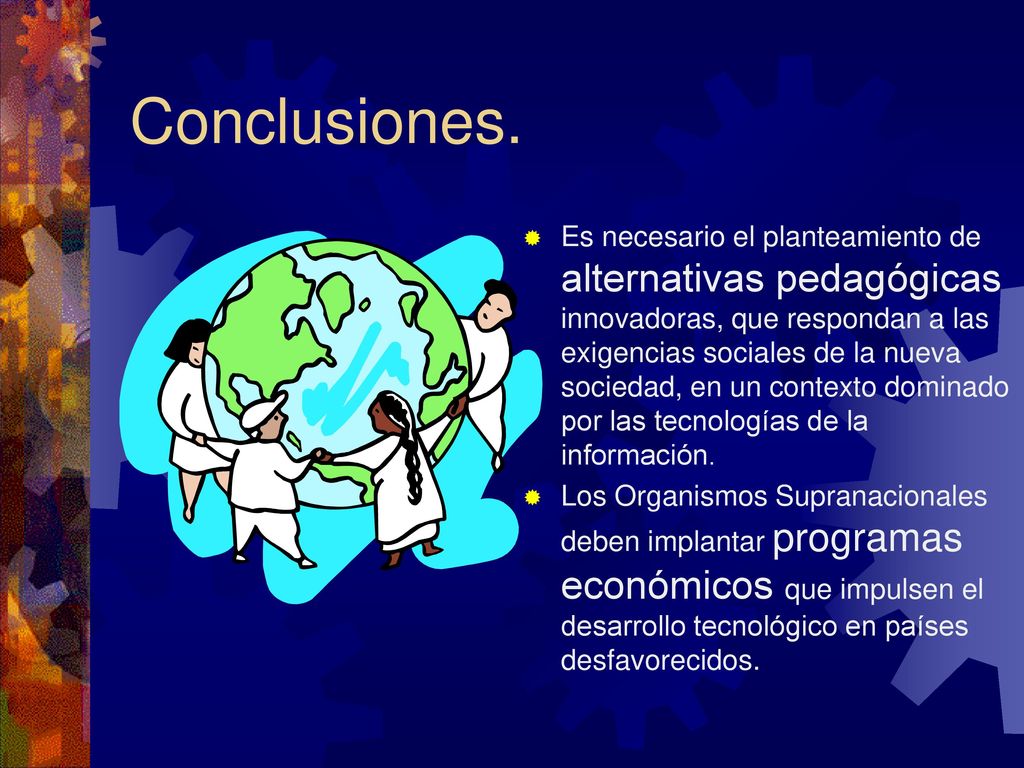 Conclusiones.

Es necesario el planteamiento de alternativas pedagógicas innovadoras, que respondan a las exigencias sociales de la nueva sociedad, en un contexto dominado por las tecnologías de la información.

Los Organismos Supranacionales deben implantar programas económicos que impulsen el desarrollo tecnológico en países desfavorecidos.